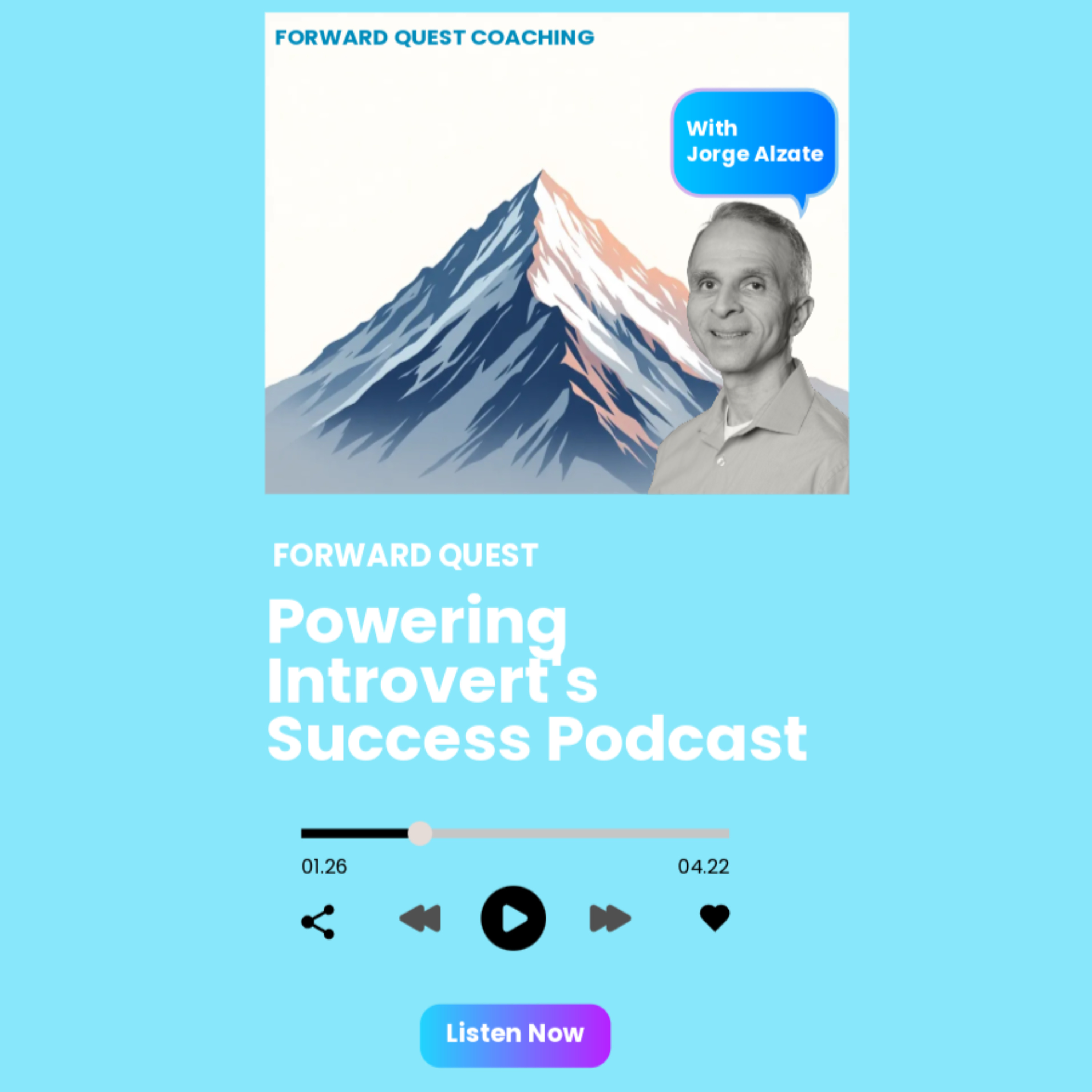 FORWARD QUEST COACHING

With
Jorge Alzate

FORWARD QUEST

Powering Introvert's Success Podcast

01.26

04.22

Listen Now